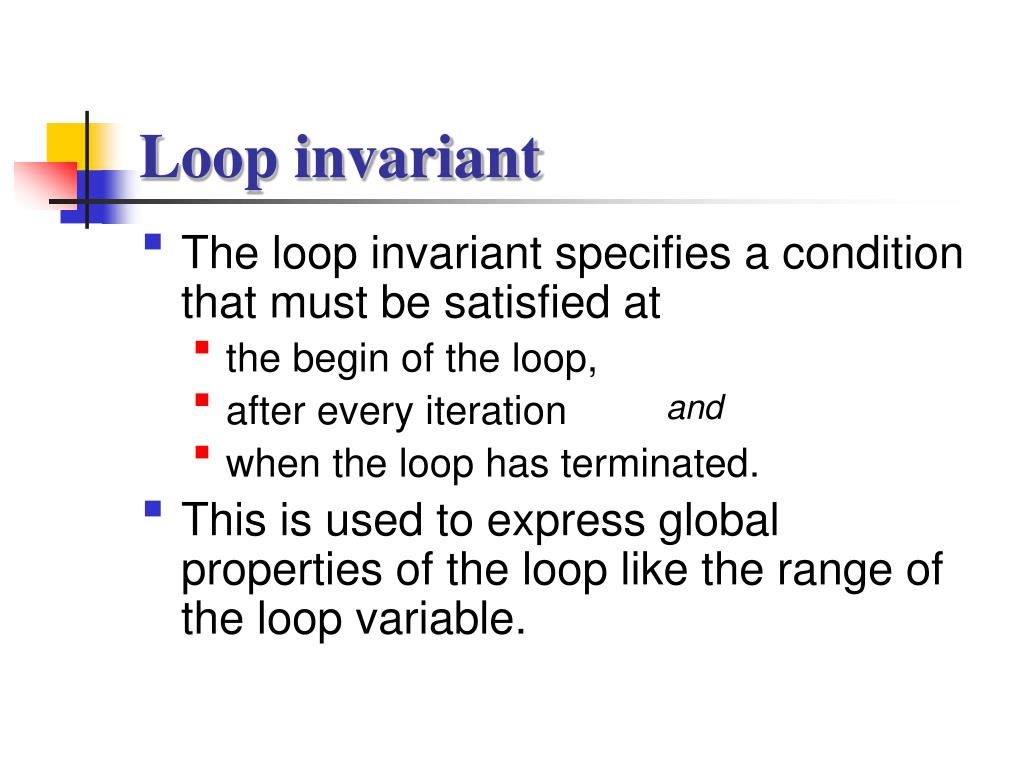 Loop invariant

The loop invariant specifies a condition that must be satisfied at

the begin of the loop,

after every iteration and

when the loop has terminated.

This is used to express global properties of the loop like the range of the loop variable.